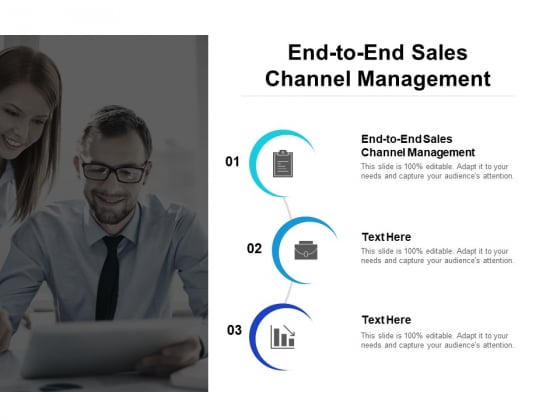 End-to-End Sales Channel Management

01

End-to-End Sales Channel Management

This slide is 100% editable. Adapt it to your needs and capture your audience's attention.

02

Text Here

This slide is 100% editable. Adapt it to your needs and capture your audience's attention.

03

Text Here

This slide is 100% editable. Adapt it to your needs and capture your audience's attention.